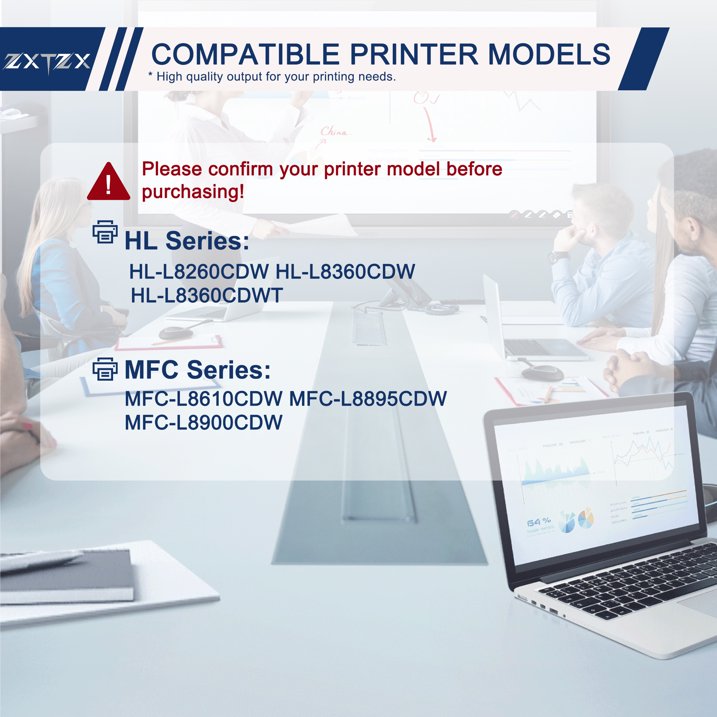 ZXTZX

COMPATIBLE PRINTER MODELS
* High quality output for your printing needs.

Please confirm your printer model before purchasing!

HL Series:
HL-L8260CDW HL-L8360CDW
HL-L8360CDWT

MFC Series:
MFC-L8610CDW MFC-L8895CDW
MFC-L8900CDW

64%